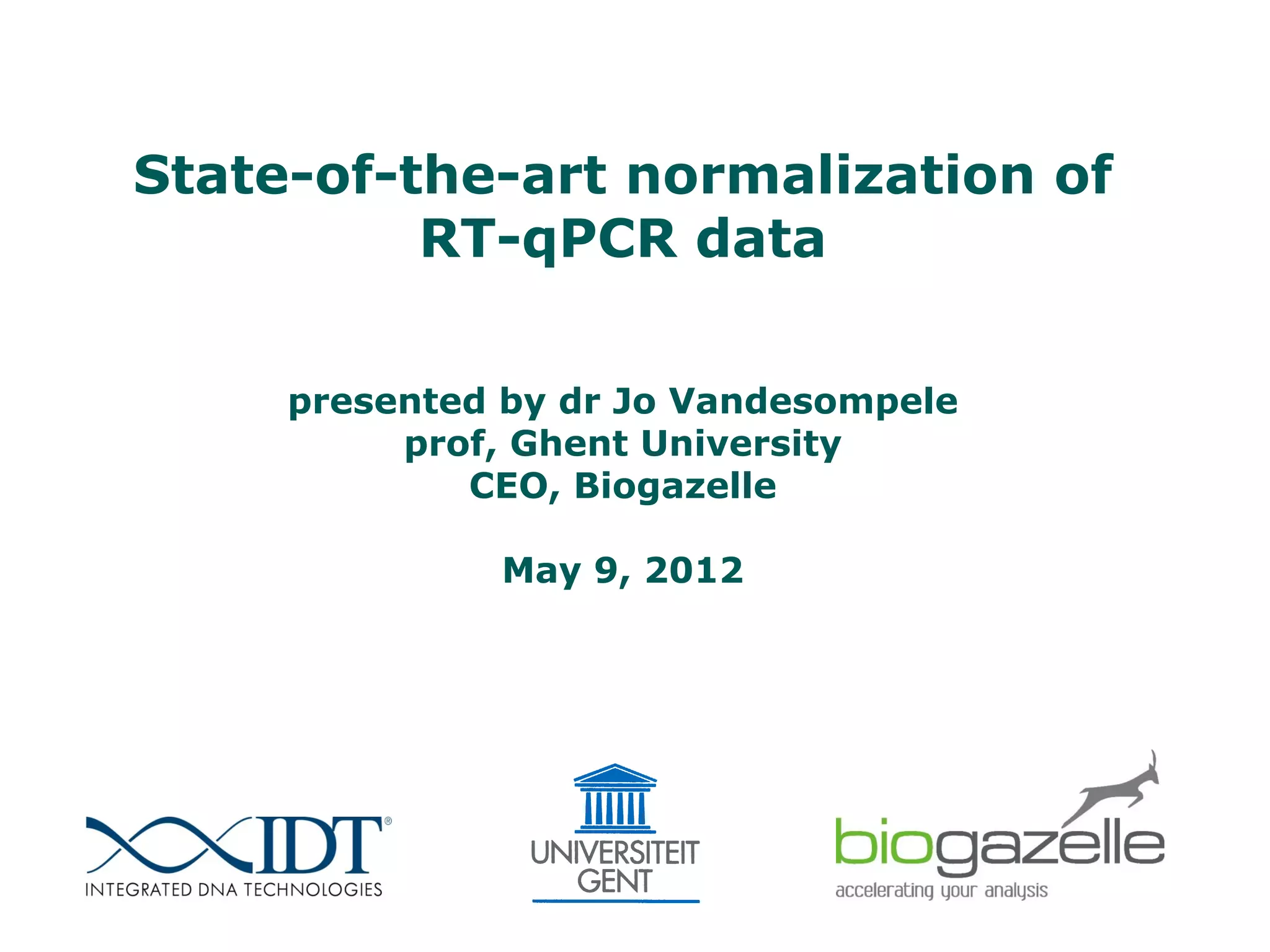 State-of-the-art normalization of RT-qPCR data

presented by dr Jo Vandesompele
prof, Ghent University
CEO, Biogazelle

May 9, 2012

IDT®
INTEGRATED DNA TECHNOLOGIES

UNIVERSITEIT GENT

biogazelle
accelerating your analysis